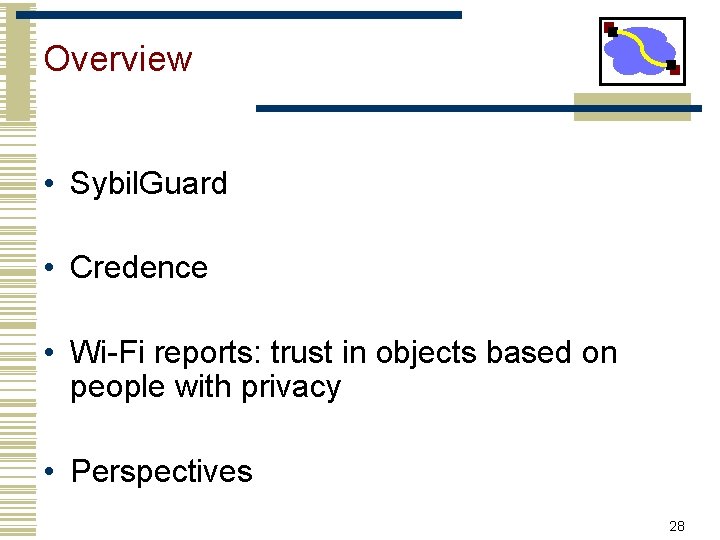 Overview

• SybilGuard

• Credence

• Wi-Fi reports: trust in objects based on people with privacy

• Perspectives

28